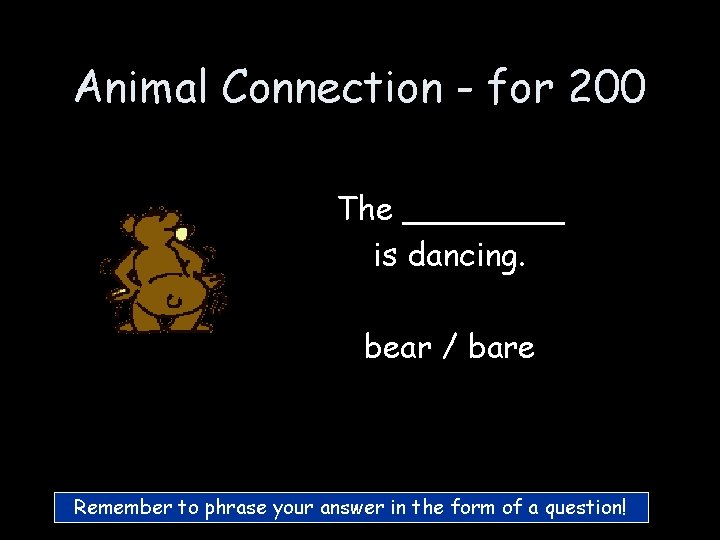 Animal Connection - for 200

The ________ is dancing.

bear / bare

Remember to phrase your answer in the form of a question!